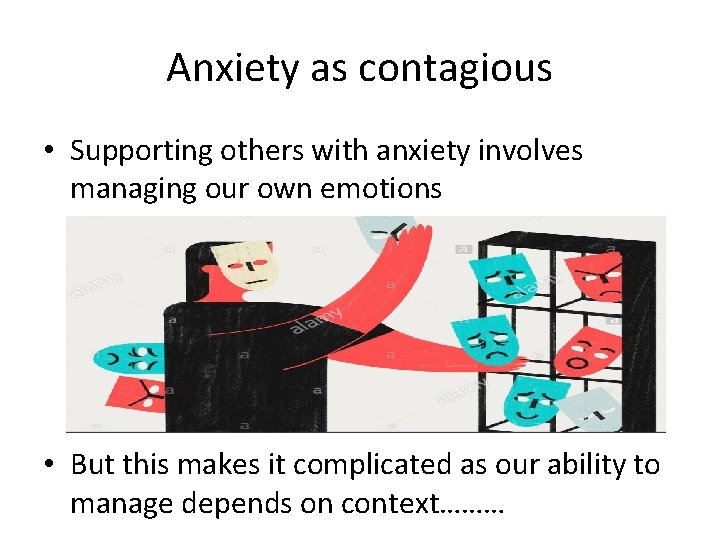 Anxiety as contagious

• Supporting others with anxiety involves managing our own emotions

alamy

• But this makes it complicated as our ability to manage depends on context………